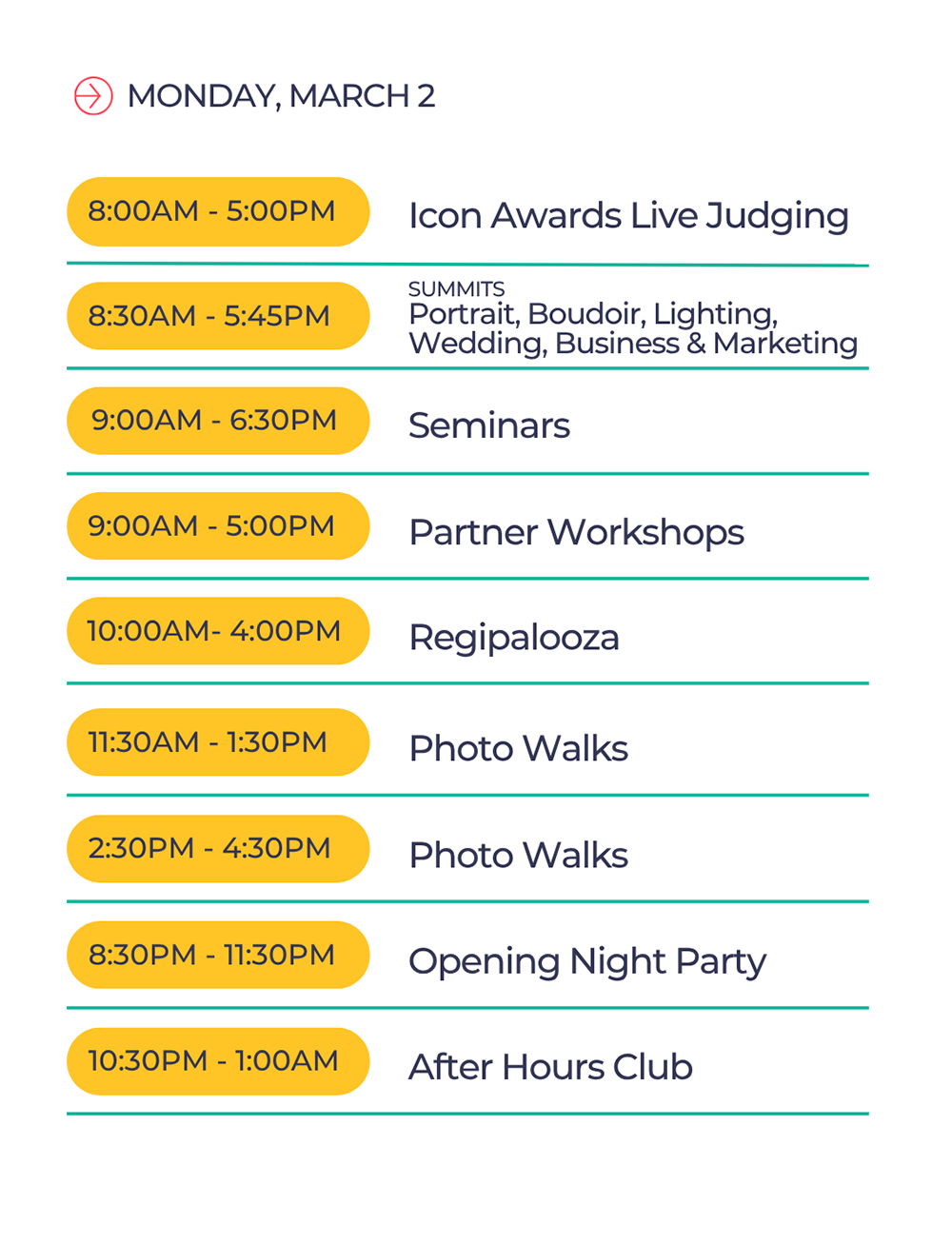 MONDAY, MARCH 2

8:00AM - 5:00PM
Icon Awards Live Judging

8:30AM - 5:45PM
SUMMITS
Portrait, Boudoir, Lighting, Wedding, Business & Marketing

9:00AM - 6:30PM
Seminars

9:00AM - 5:00PM
Partner Workshops

10:00AM- 4:00PM
Regipalooza

11:30AM - 1:30PM
Photo Walks

2:30PM - 4:30PM
Photo Walks

8:30PM - 11:30PM
Opening Night Party

10:30PM - 1:00AM
After Hours Club